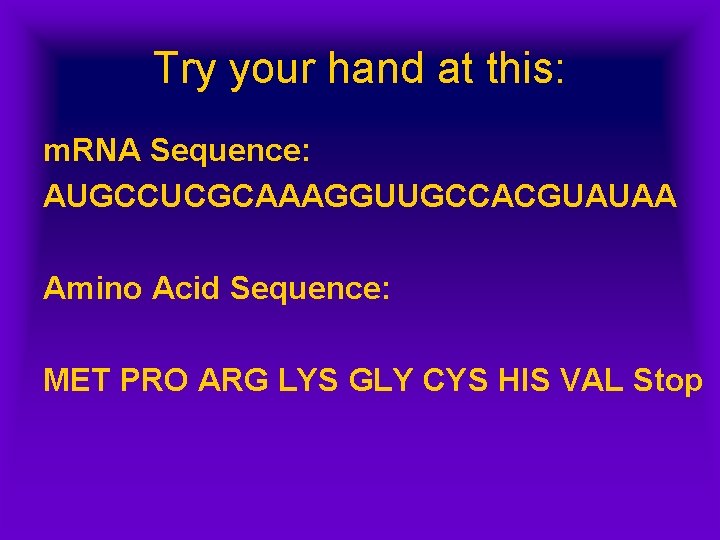 Try your hand at this:

mRNA Sequence:
AUGCCUCGCAAAGGUUGCCACGUAUAA

Amino Acid Sequence:

MET PRO ARG LYS GLY CYS HIS VAL Stop